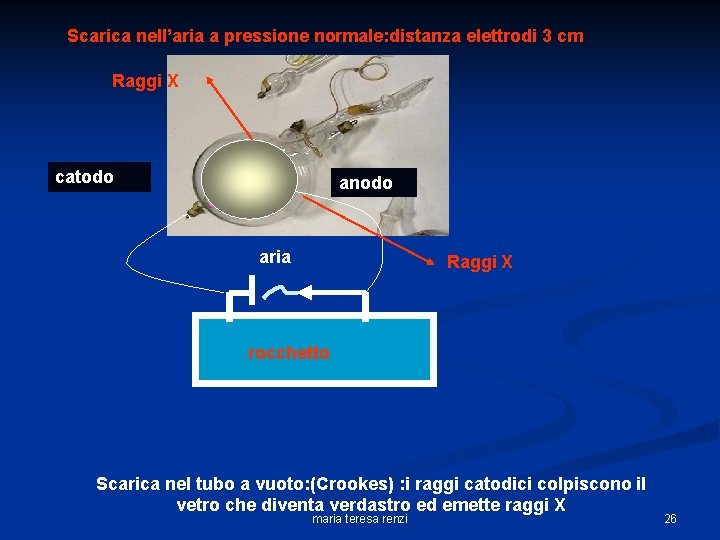 Scarica nell'aria a pressione normale:distanza elettrodi 3 cm

Raggi X

catodo

anodo

aria

Raggi X

rocchetto

Scarica nel tubo a vuoto:(Crookes) :i raggi catodici colpiscono il vetro che diventa verdastro ed emette raggi X

maria teresa renzi

26